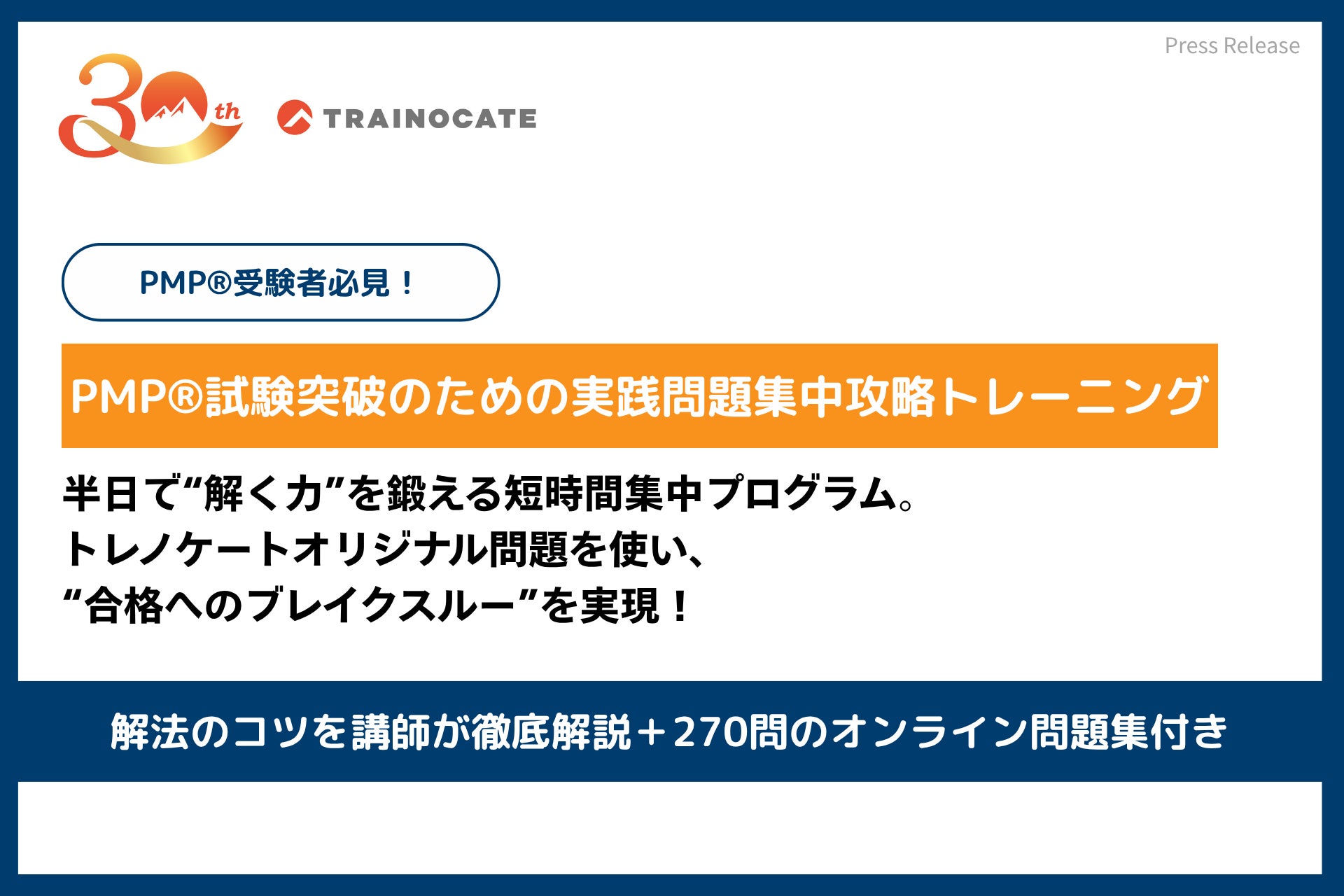 Press Release

30th

TRAINOCATE

PMP®受験者必見！

PMP®試験突破のための実践問題集中攻略トレーニング

半日で“解く力”を鍛える短時間集中プログラム。
トレノケートオリジナル問題を使い、
“合格へのブレイクスルー”を実現！

解法のコツを講師が徹底解説＋270問のオンライン問題集付き